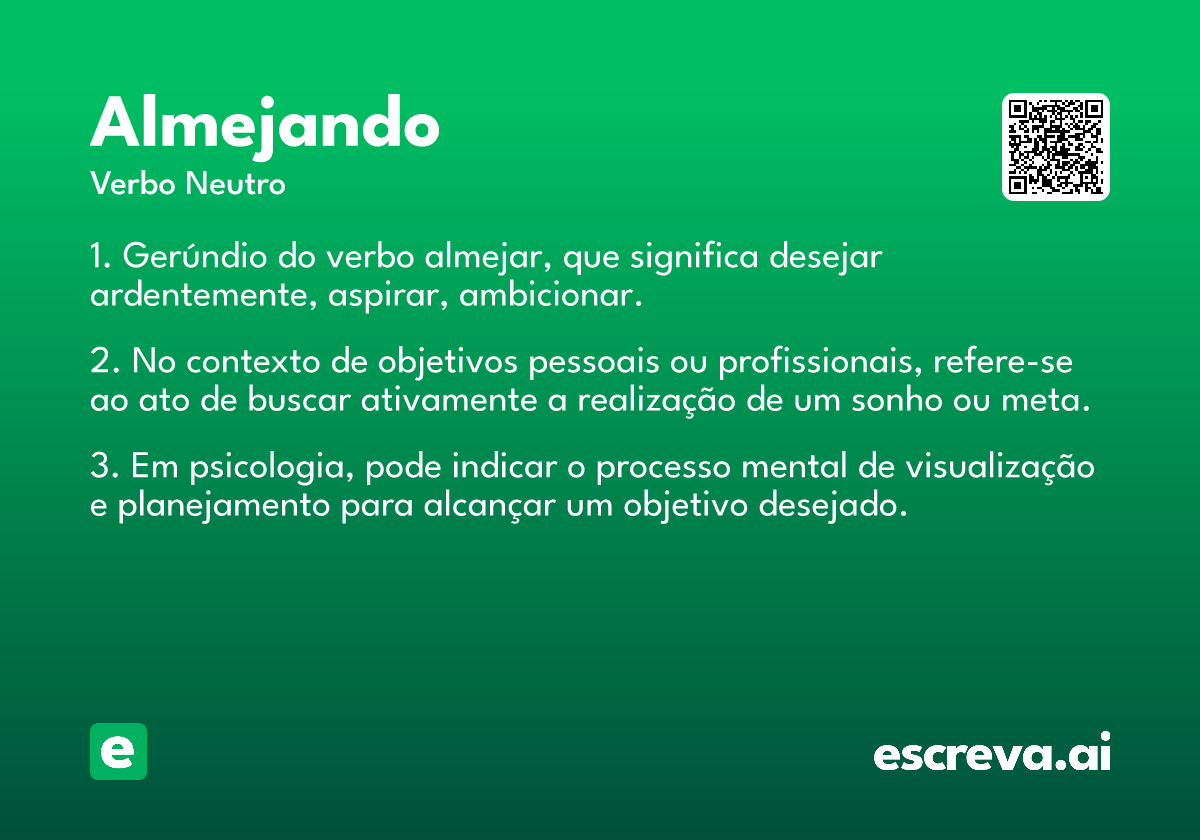 Almejando
Verbo Neutro

1. Gerúndio do verbo almejar, que significa desejar ardentemente, aspirar, ambicionar.

2. No contexto de objetivos pessoais ou profissionais, refere-se ao ato de buscar ativamente a realização de um sonho ou meta.

3. Em psicologia, pode indicar o processo mental de visualização e planejamento para alcançar um objetivo desejado.

e

escreva.ai